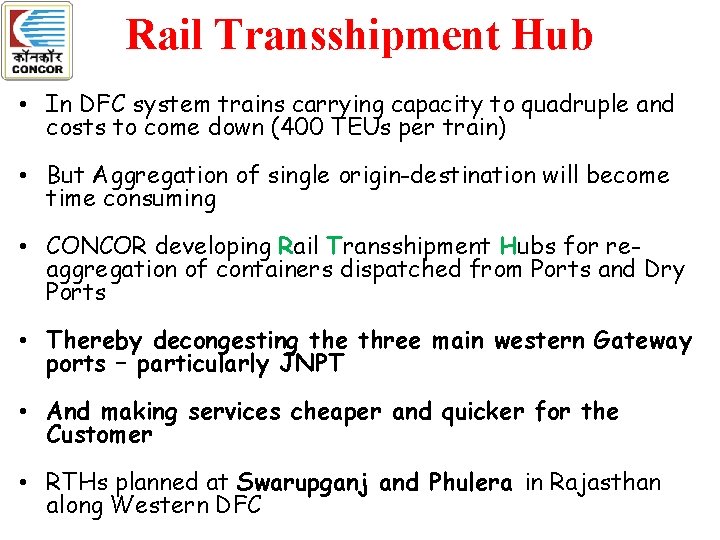 कॉनकॉर
CONCOR

Rail Transshipment Hub

• In DFC system trains carrying capacity to quadruple and costs to come down (400 TEUs per train)

• But Aggregation of single origin-destination will become time consuming

• CONCOR developing Rail Transshipment Hubs for re-aggregation of containers dispatched from Ports and Dry Ports

• Thereby decongesting the three main western Gateway ports – particularly JNPT

• And making services cheaper and quicker for the Customer

• RTHs planned at Swarupganj and Phulera in Rajasthan along Western DFC